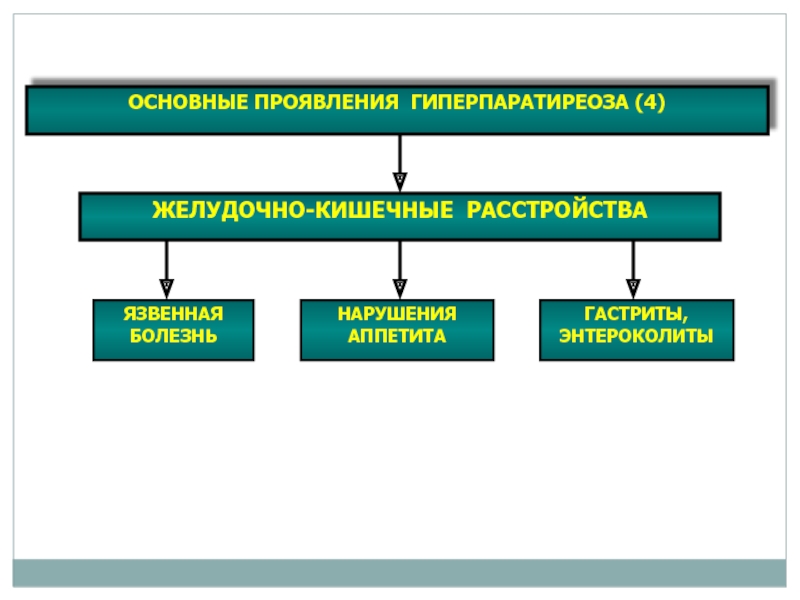 ОСНОВНЫЕ ПРОЯВЛЕНИЯ ГИПЕРПАРАТИРЕОЗА (4)

ЖЕЛУДОЧНО-КИШЕЧНЫЕ РАССТРОЙСТВА

ЯЗВЕННАЯ БОЛЕЗНЬ

НАРУШЕНИЯ АППЕТИТА

ГАСТРИТЫ, ЭНТЕРОКОЛИТЫ